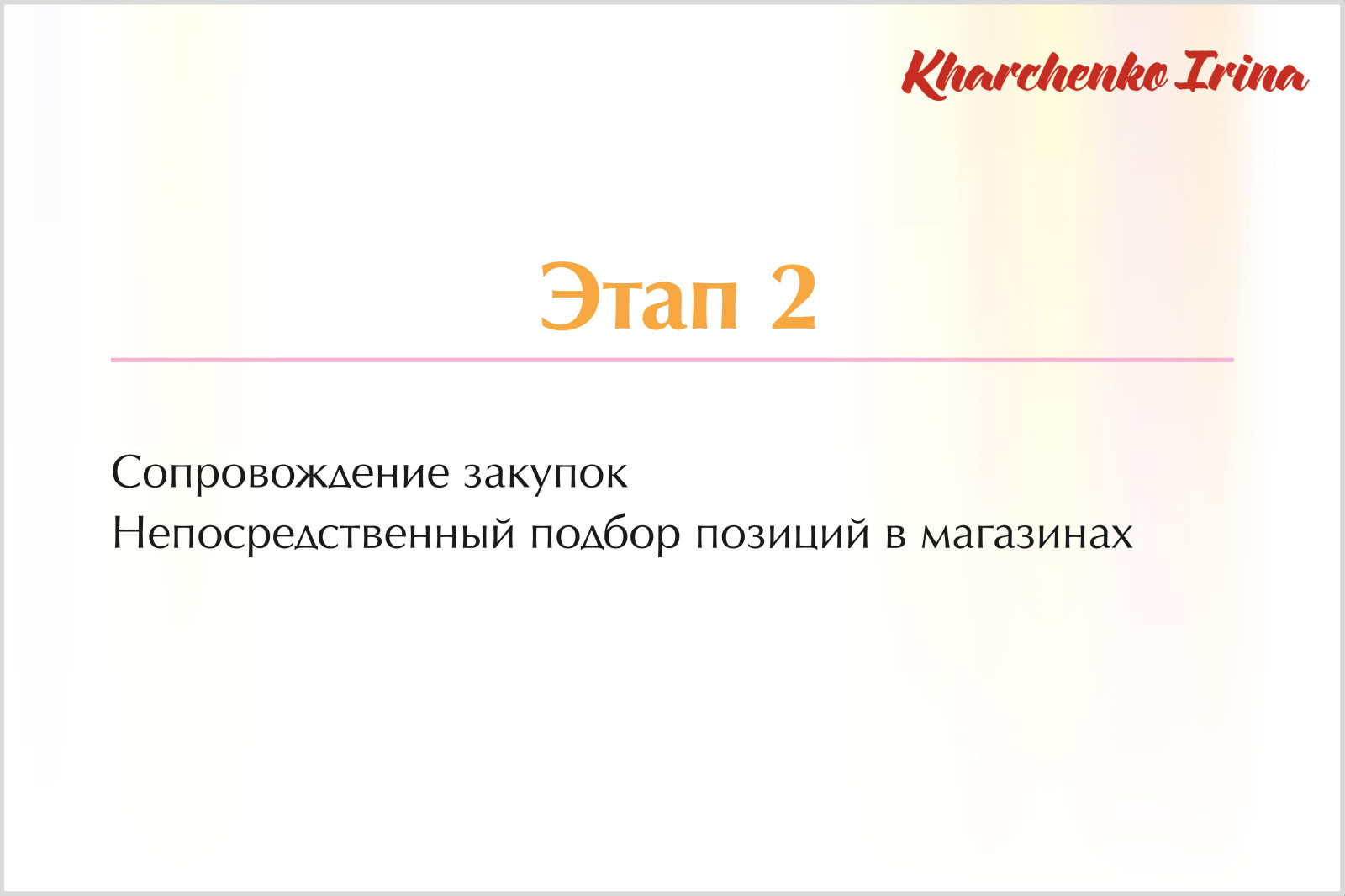 Kharchenko Irina

Этап 2

Сопровождение закупок
Непосредственный подбор позиций в магазинах